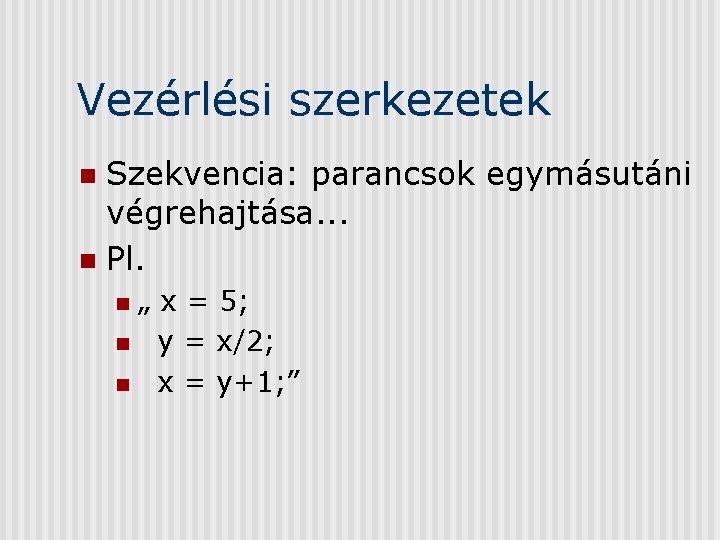 Vezérlési szerkezetek

Szekvencia: parancsok egymásutáni végrehajtása...

Pl.

„ x = 5;

y = x/2;

x = y+1;”